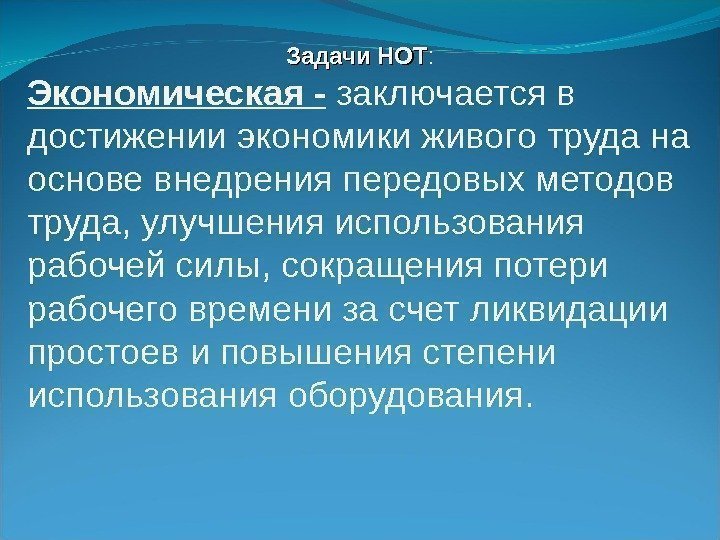 Задачи НОТ:

Экономическая - заключается в достижении экономики живого труда на основе внедрения передовых методов труда, улучшения использования рабочей силы, сокращения потери рабочего времени за счет ликвидации простоев и повышения степени использования оборудования.